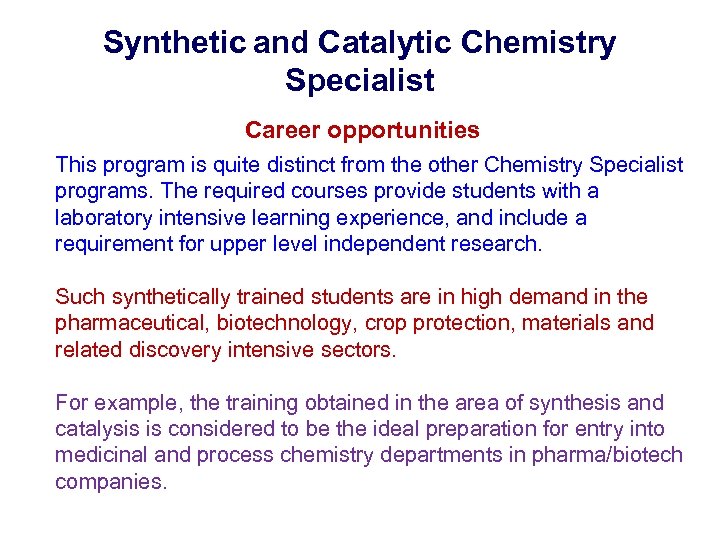 Synthetic and Catalytic Chemistry Specialist

Career opportunities

This program is quite distinct from the other Chemistry Specialist programs. The required courses provide students with a laboratory intensive learning experience, and include a requirement for upper level independent research.

Such synthetically trained students are in high demand in the pharmaceutical, biotechnology, crop protection, materials and related discovery intensive sectors.

For example, the training obtained in the area of synthesis and catalysis is considered to be the ideal preparation for entry into medicinal and process chemistry departments in pharma/biotech companies.